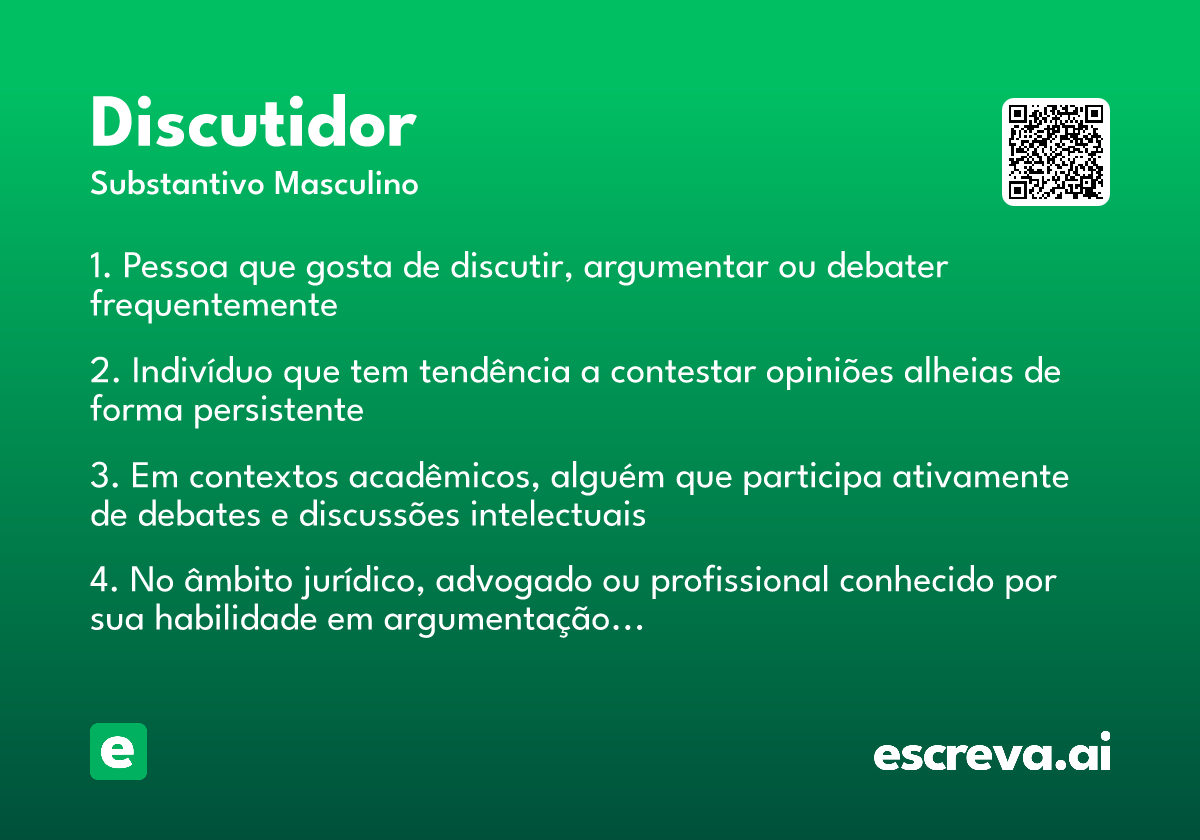 Discutidor
Substantivo Masculino

1. Pessoa que gosta de discutir, argumentar ou debater frequentemente

2. Indivíduo que tem tendência a contestar opiniões alheias de forma persistente

3. Em contextos acadêmicos, alguém que participa ativamente de debates e discussões intelectuais

4. No âmbito jurídico, advogado ou profissional conhecido por sua habilidade em argumentação...

e

escreva.ai